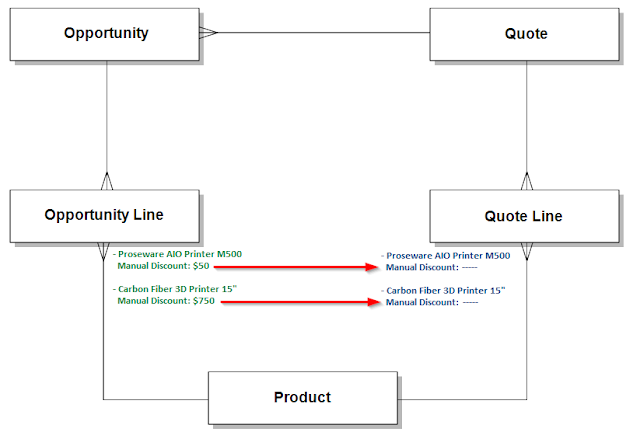 Opportunity

Quote

Opportunity Line

Quote Line

- Proseware AIO Printer M500
Manual Discount: $50

- Carbon Fiber 3D Printer 15"
Manual Discount: $750

- Proseware AIO Printer M500
Manual Discount: -----

- Carbon Fiber 3D Printer 15"
Manual Discount: -----

Product